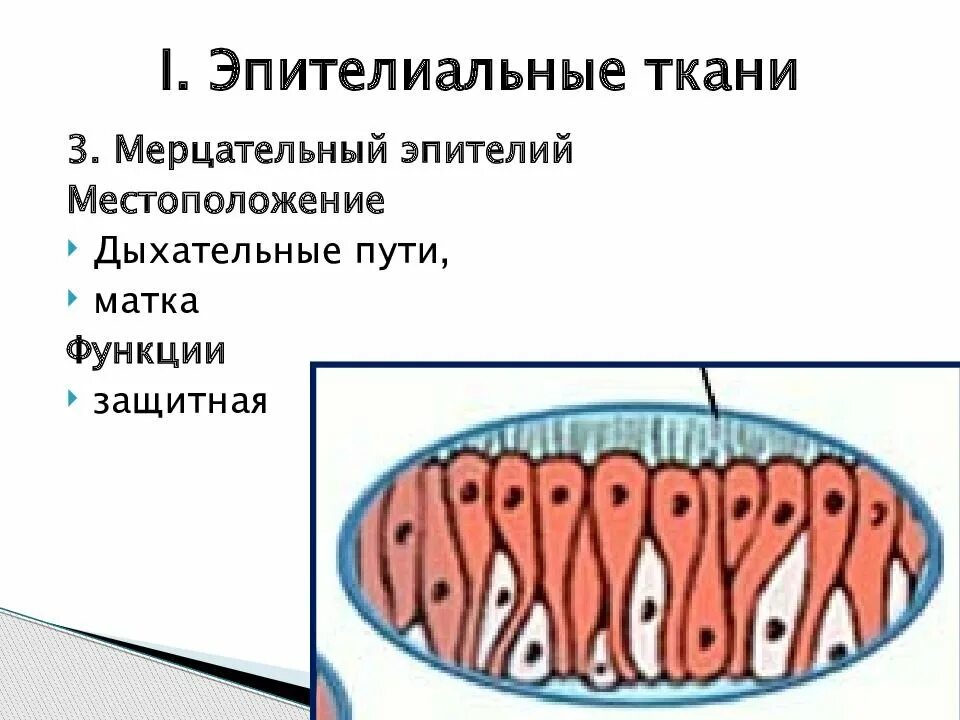 I. Эпителиальные ткани

3. Мерцательный эпителий
Местоположение

Дыхательные пути,
матка

Функции

защитная